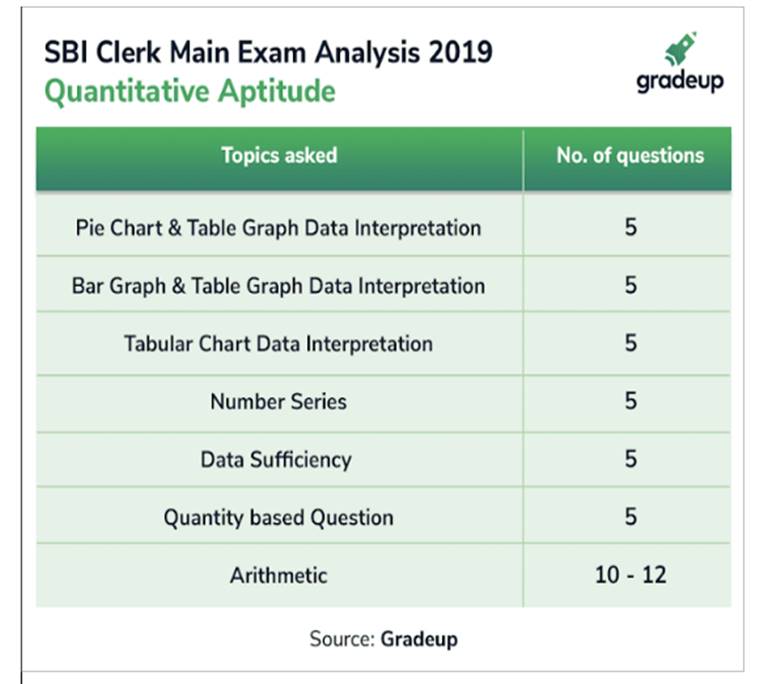 SBI Clerk Main Exam Analysis 2019
Quantitative Aptitude

gradeup

| Topics asked | No. of questions |
|---|---|
| Pie Chart & Table Graph Data Interpretation | 5 |
| Bar Graph & Table Graph Data Interpretation | 5 |
| Tabular Chart Data Interpretation | 5 |
| Number Series | 5 |
| Data Sufficiency | 5 |
| Quantity based Question | 5 |
| Arithmetic | 10 - 12 |

Source: Gradeup